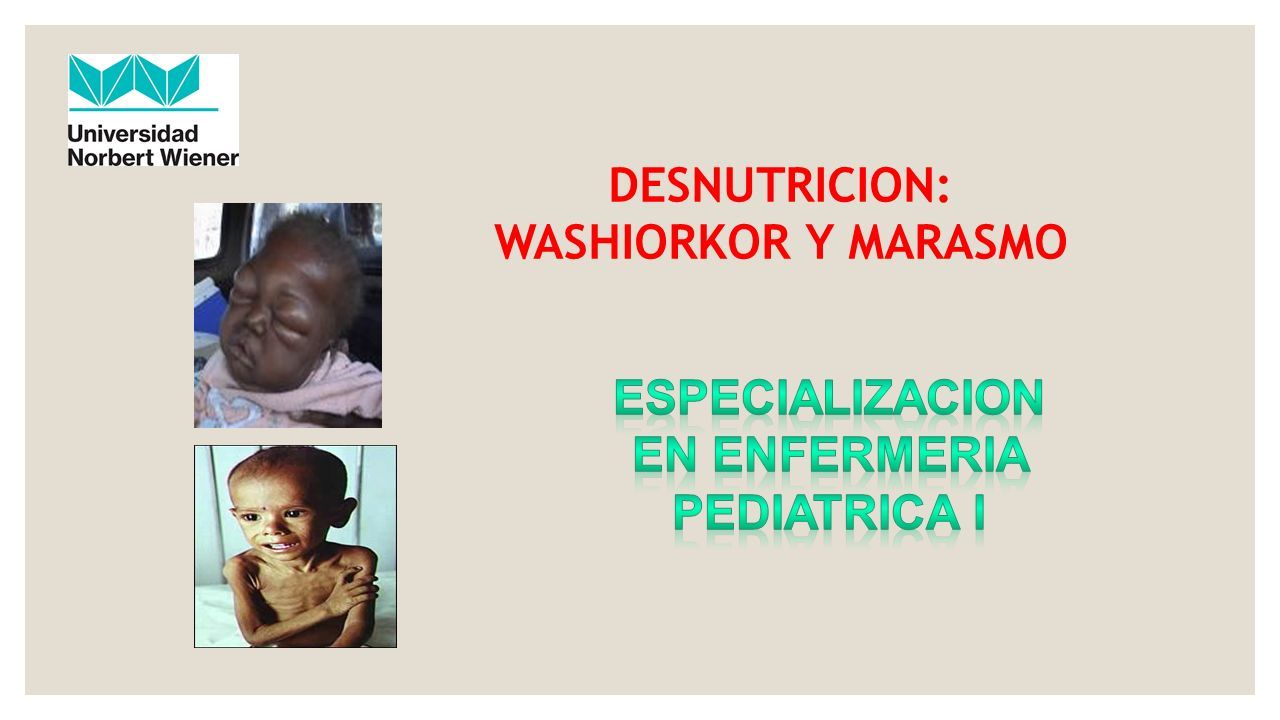 Universidad
Norbert Wiener

DESNUTRICION:
WASHIORKOR Y MARASMO

ESPECIALIZACION EN ENFERMERIA PEDIATRICA I